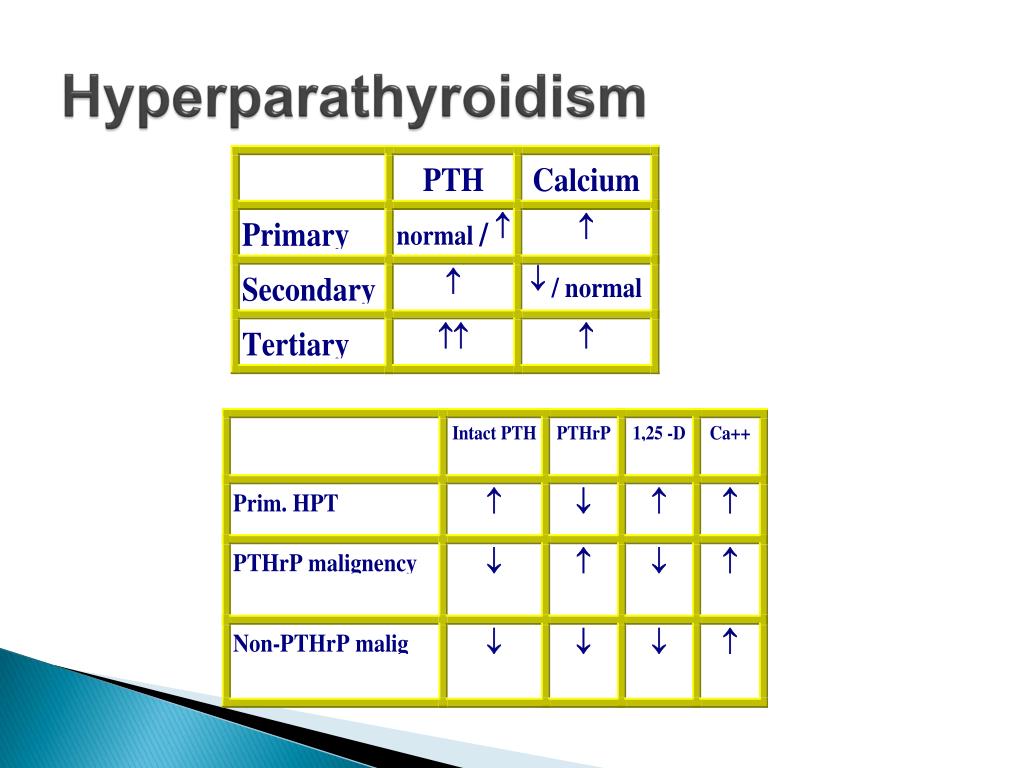 Hyperparathyroidism

| | PTH | Calcium |
|---|---|---|
| Primary | normal / ↑ | ↑ |
| Secondary | ↑ | ↓ / normal |
| Tertiary | ↑↑ | ↑ |

| | Intact PTH | PTHrP | 1,25 -D | Ca++ |
|---|---|---|---|---|
| Prim. HPT | ↑ | ↓ | ↑ | ↑ |
| PTHrP malignency | ↓ | ↑ | ↓ | ↑ |
| Non-PTHrP malig | ↓ | ↓ | ↓ | ↑ |